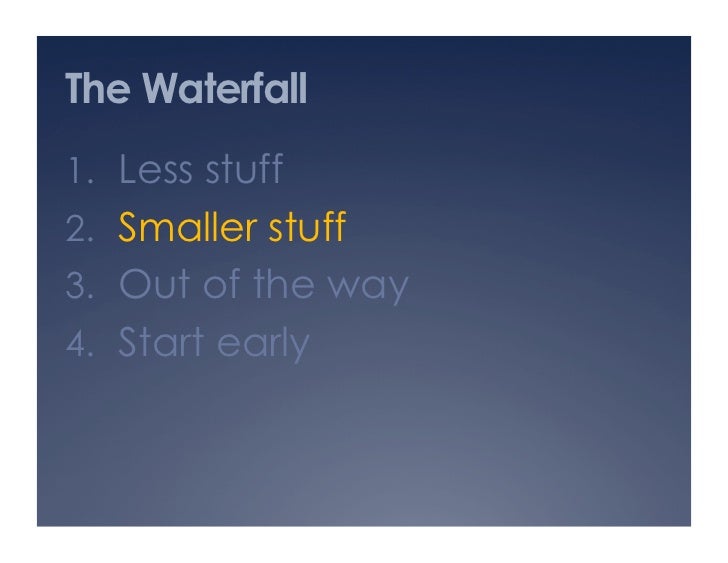 The Waterfall

1. Less stuff
2. Smaller stuff
3. Out of the way
4. Start early